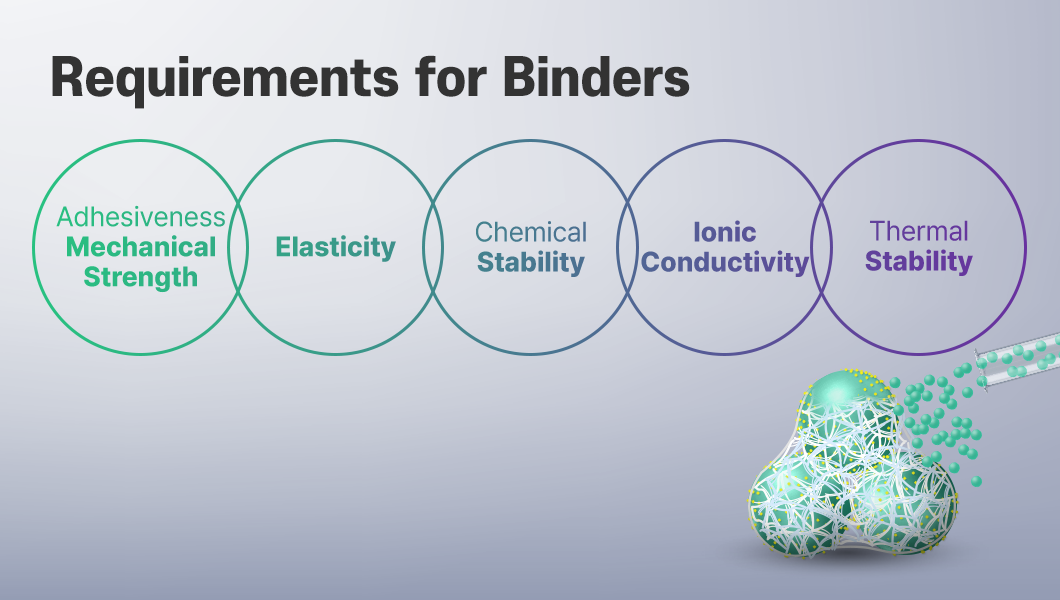 Requirements for Binders

Adhesiveness
Mechanical Strength

Elasticity

Chemical
Stability

Ionic
Conductivity

Thermal
Stability